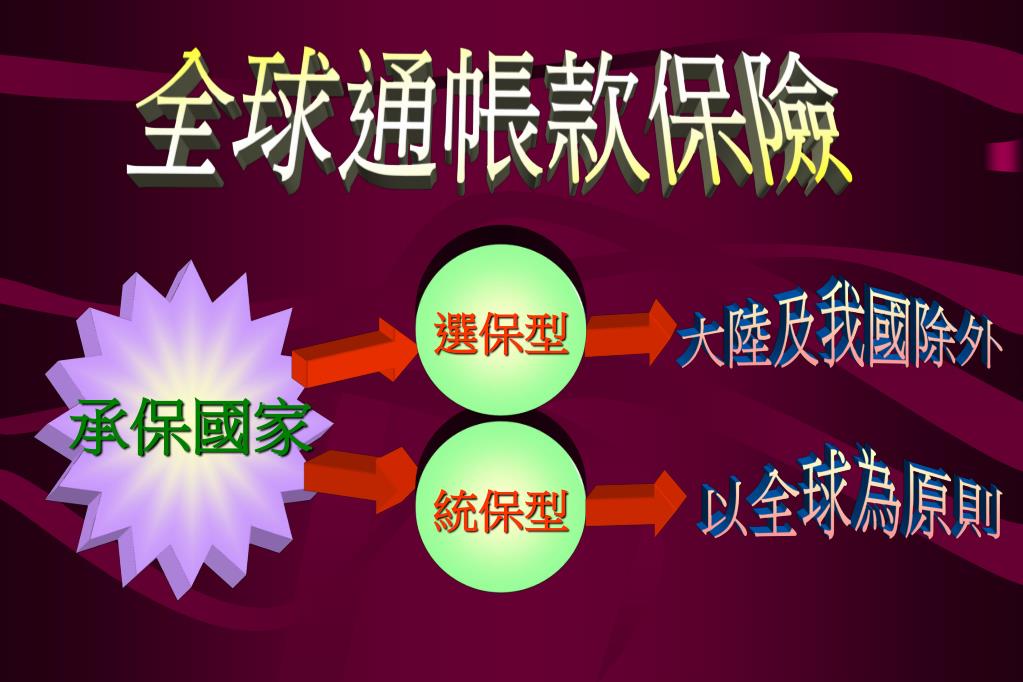 全球通帳款保險

承保國家

選保型

大陸及我國除外

統保型

以全球為原則